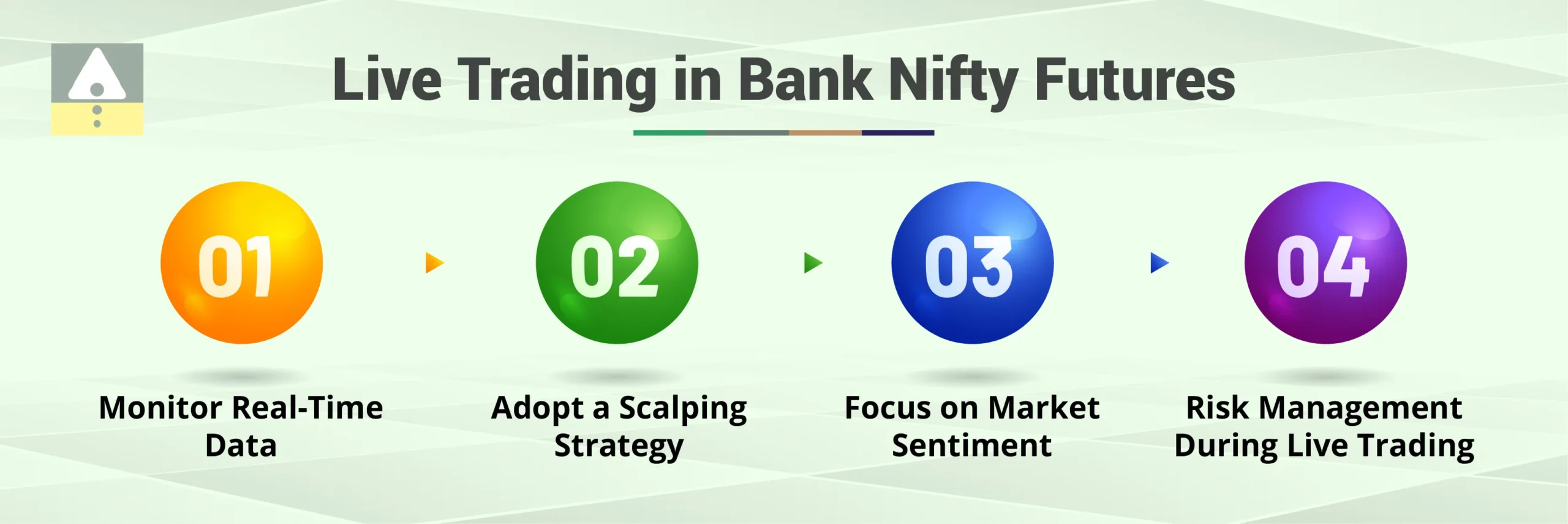 Live Trading in Bank Nifty Futures

01

Monitor Real-Time Data

02

Adopt a Scalping Strategy

03

Focus on Market Sentiment

04

Risk Management During Live Trading